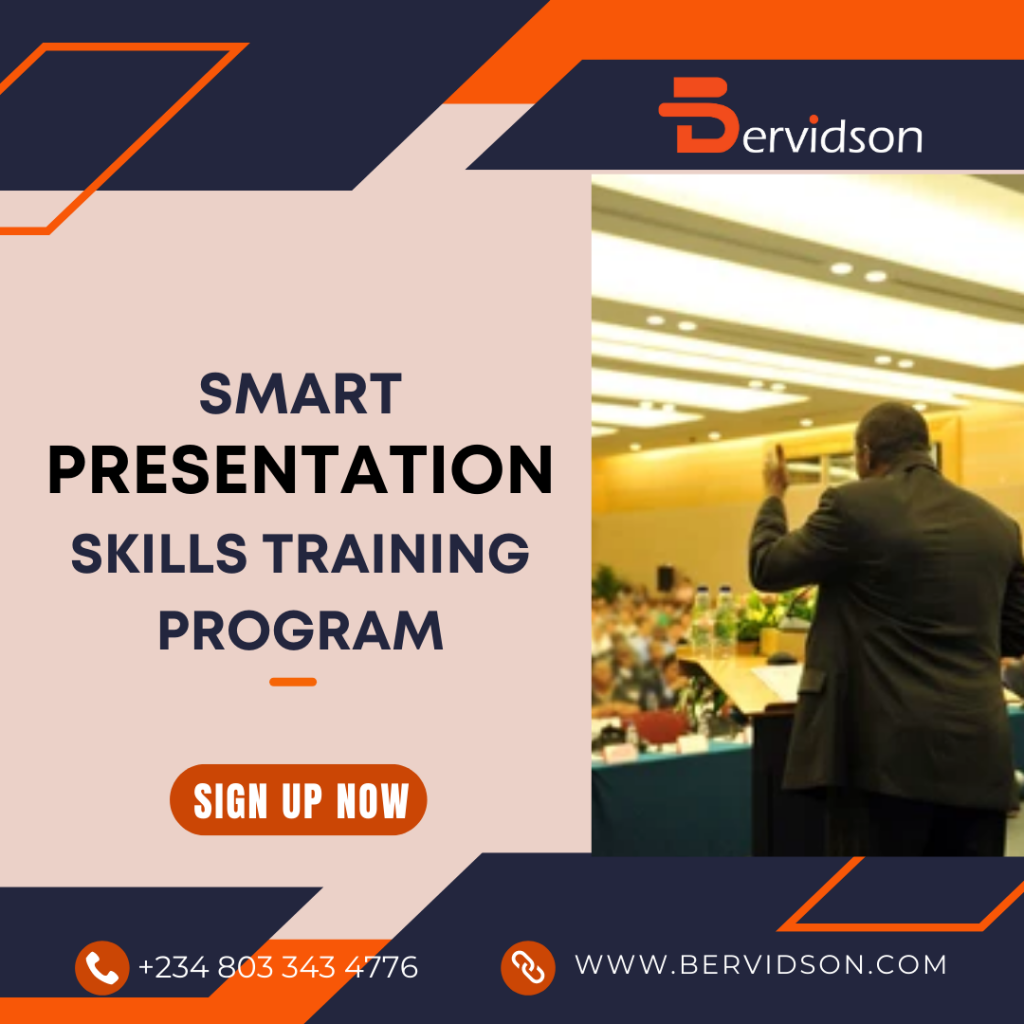 Bervidson

SMART
PRESENTATION
SKILLS TRAINING
PROGRAM

SIGN UP NOW

+234 803 343 4776

WWW.BERVIDSON.COM